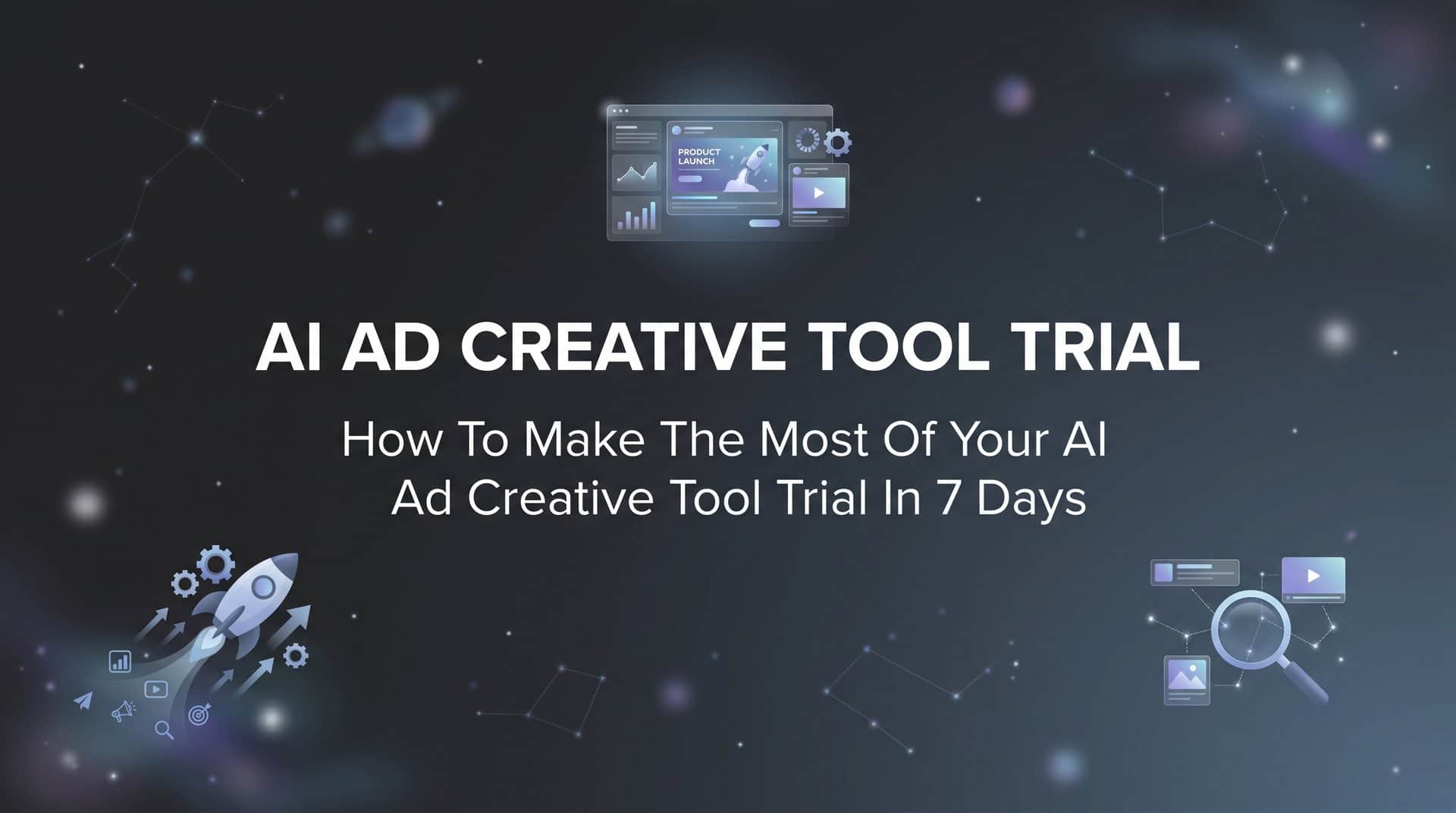 PRODUCT LAUNCH

AI AD CREATIVE TOOL TRIAL

How To Make The Most Of Your AI Ad Creative Tool Trial In 7 Days